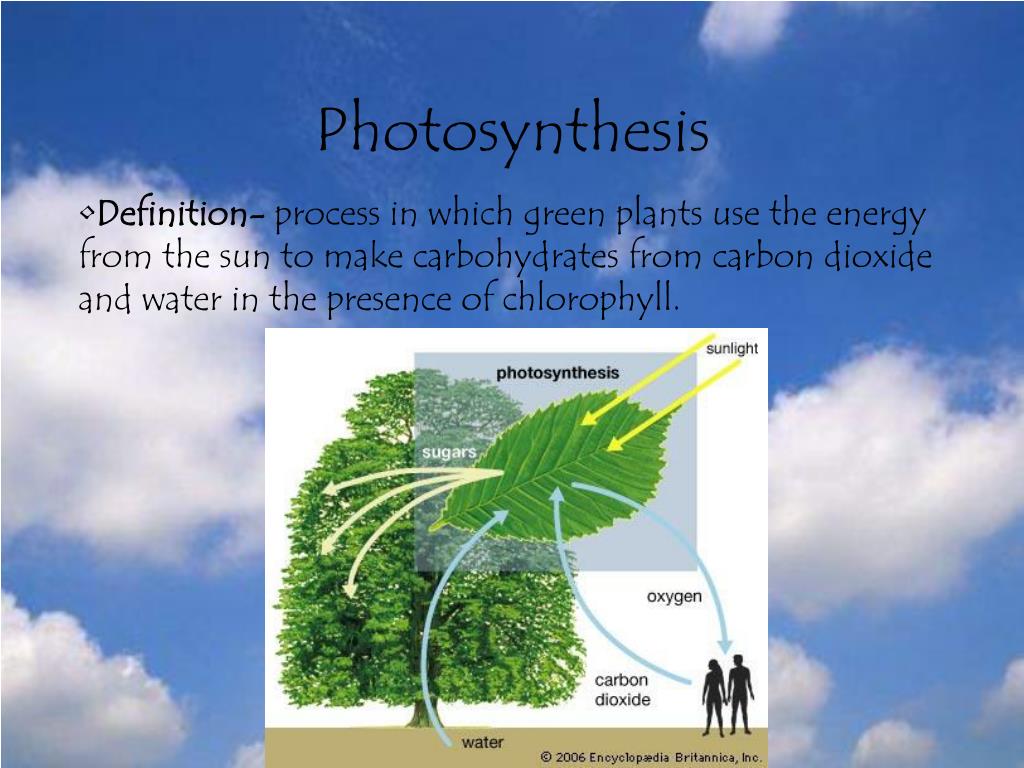 Photosynthesis

◦Definition- process in which green plants use the energy from the sun to make carbohydrates from carbon dioxide and water in the presence of chlorophyll.

photosynthesis

sunlight

sugars

oxygen

carbon dioxide

water

© 2006 Encyclopædia Britannica, Inc.